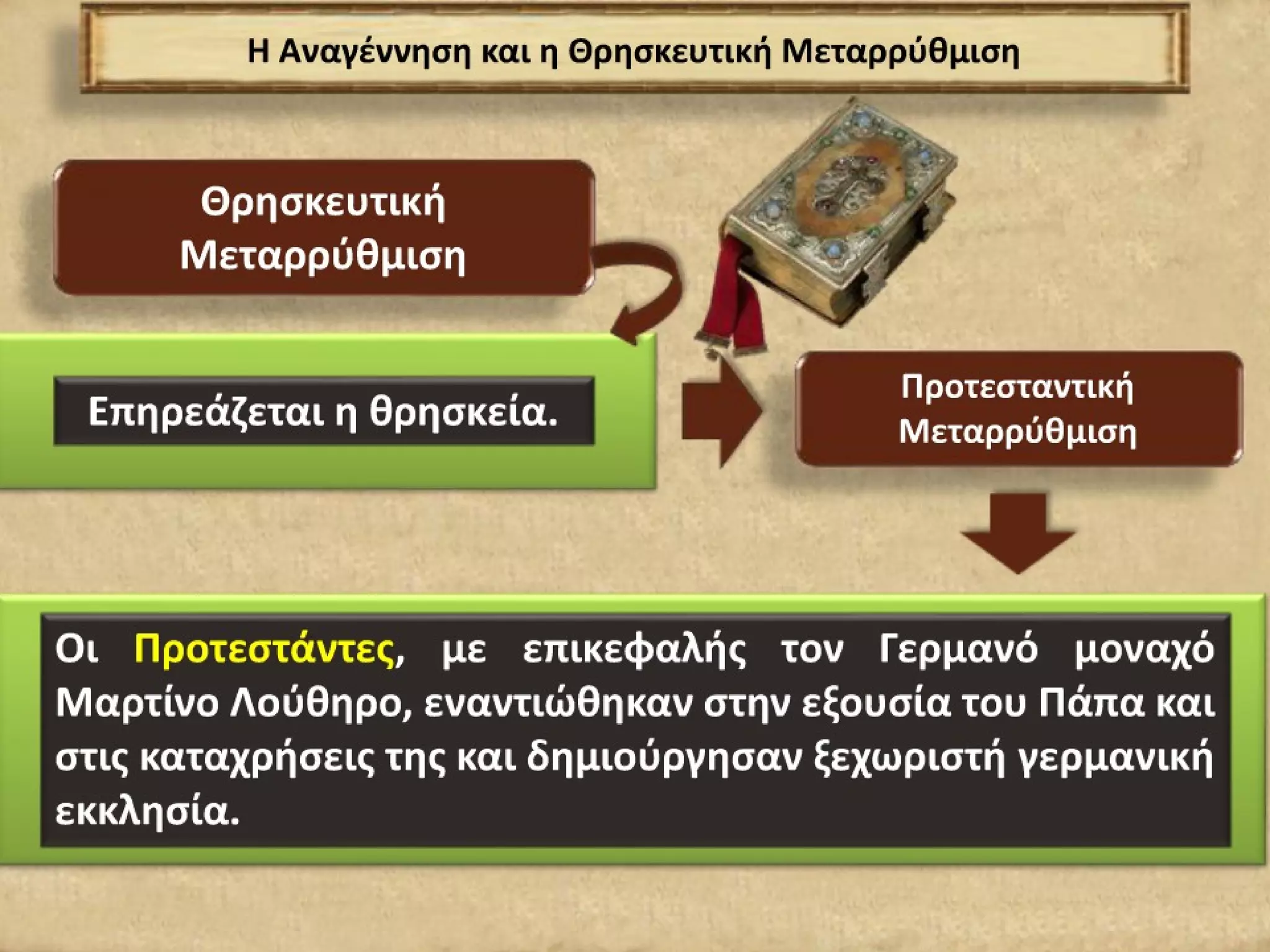 Η Αναγέννηση και η Θρησκευτική Μεταρρύθμιση

Θρησκευτική Μεταρρύθμιση

Επηρεάζεται η θρησκεία.

Προτεσταντική Μεταρρύθμιση

Οι Προτεστάντες, με επικεφαλής τον Γερμανό μοναχό Μαρτίνο Λούθηρο, εναντιώθηκαν στην εξουσία του Πάπα και στις καταχρήσεις της και δημιούργησαν ξεχωριστή γερμανική εκκλησία.